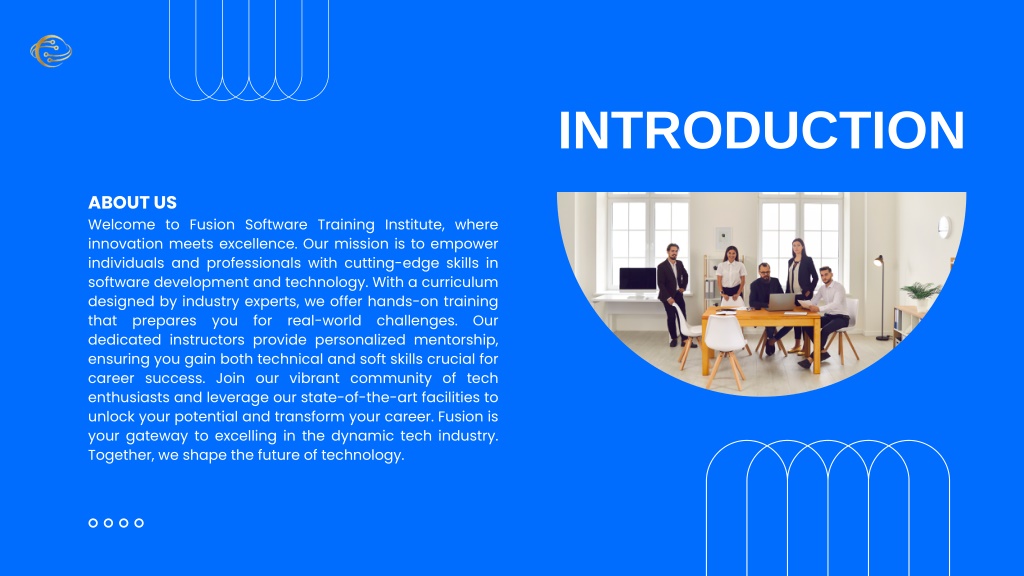 INTRODUCTION

ABOUT US
Welcome to Fusion Software Training Institute, where innovation meets excellence. Our mission is to empower individuals and professionals with cutting-edge skills in software development and technology. With a curriculum designed by industry experts, we offer hands-on training that prepares you for real-world challenges. Our dedicated instructors provide personalized mentorship, ensuring you gain both technical and soft skills crucial for career success. Join our vibrant community of tech enthusiasts and leverage our state-of-the-art facilities to unlock your potential and transform your career. Fusion is your gateway to excelling in the dynamic tech industry. Together, we shape the future of technology.